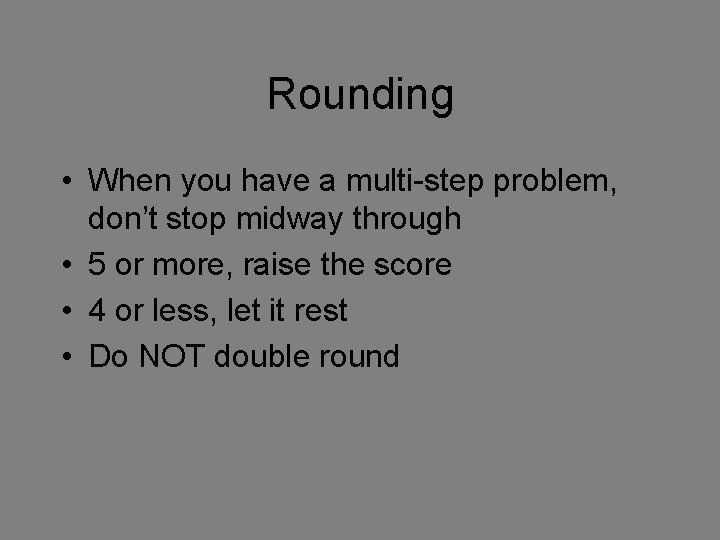 Rounding

• When you have a multi-step problem, don’t stop midway through
• 5 or more, raise the score
• 4 or less, let it rest
• Do NOT double round